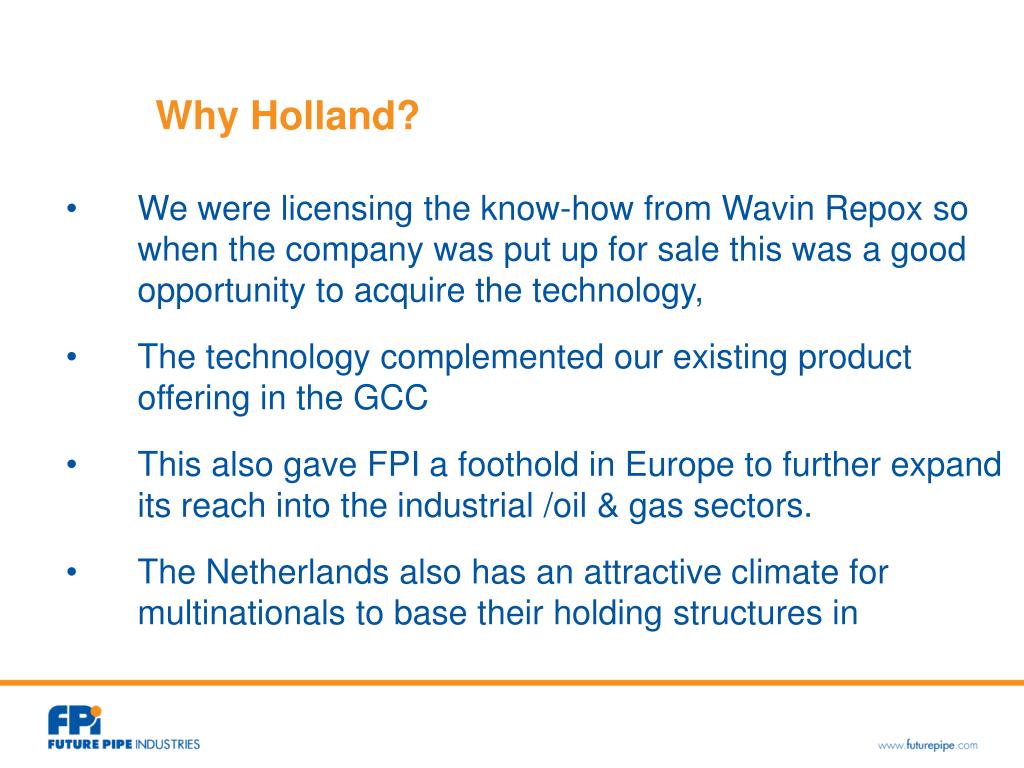 Why Holland?

• We were licensing the know-how from Wavin Repox so when the company was put up for sale this was a good opportunity to acquire the technology,

• The technology complemented our existing product offering in the GCC

• This also gave FPI a foothold in Europe to further expand its reach into the industrial /oil & gas sectors.

• The Netherlands also has an attractive climate for multinationals to base their holding structures in

FPi
FUTURE PIPE INDUSTRIES

www.futurepipe.com